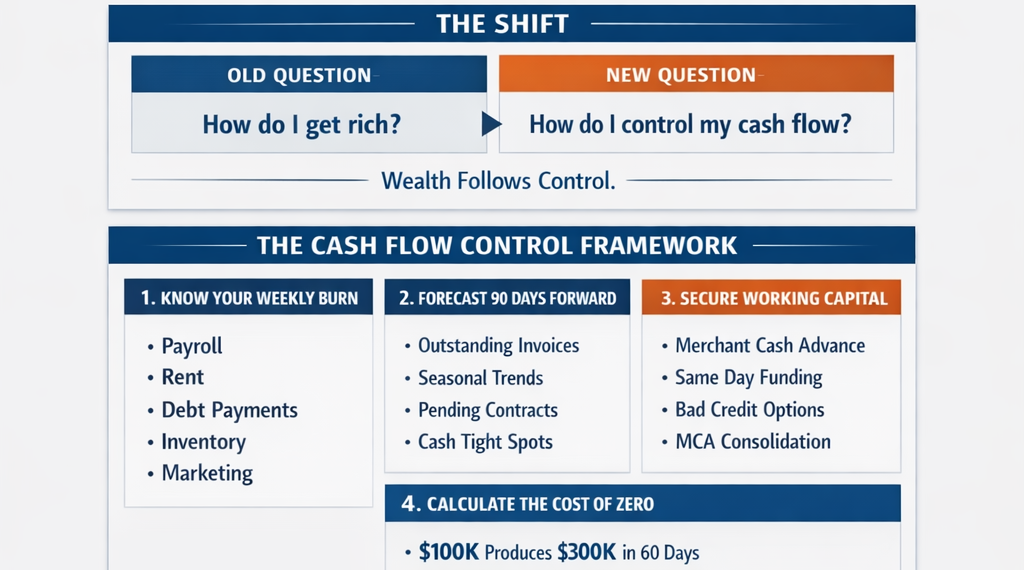 THE SHIFT

OLD QUESTION
How do I get rich?

NEW QUESTION
How do I control my cash flow?

Wealth Follows Control.

THE CASH FLOW CONTROL FRAMEWORK

1. KNOW YOUR WEEKLY BURN
• Payroll
• Rent
• Debt Payments
• Inventory
• Marketing

2. FORECAST 90 DAYS FORWARD
• Outstanding Invoices
• Seasonal Trends
• Pending Contracts
• Cash Tight Spots

3. SECURE WORKING CAPITAL
• Merchant Cash Advance
• Same Day Funding
• Bad Credit Options
• MCA Consolidation

4. CALCULATE THE COST OF ZERO
• $100K Produces $300K in 60 Days